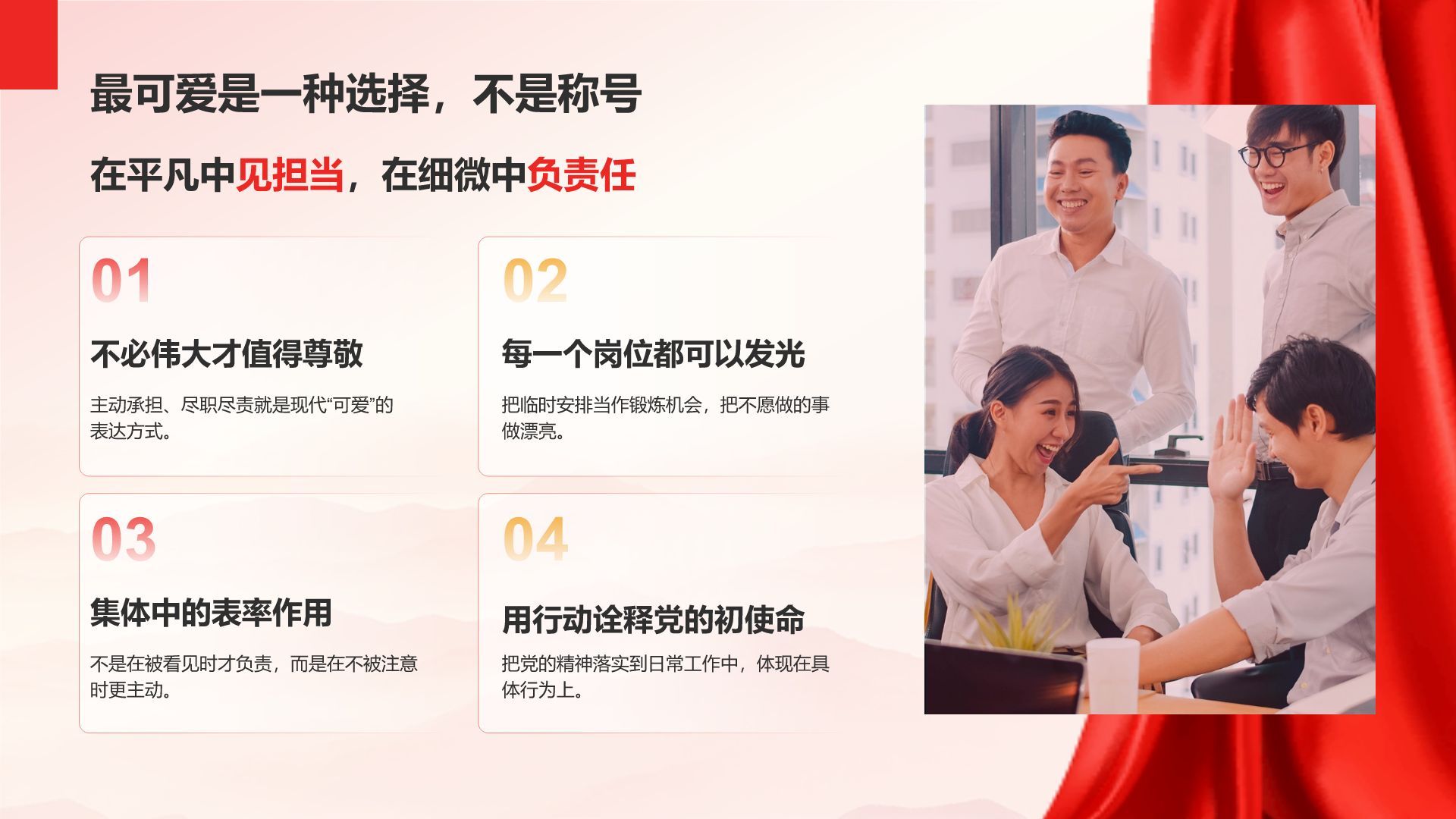 最可爱是一种选择，不是称号

在平凡中见担当，在细微中负责任

01

不必伟大才值得尊敬

主动承担、尽职尽责就是现代“可爱”的表达方式。

02

每一个岗位都可以发光

把临时安排当作锻炼机会，把不愿做的事做漂亮。

03

集体中的表率作用

不是在被看见时才负责，而是在不被注意时更主动。

04

用行动诠释党的初使命

把党的精神落实到日常工作中，体现在具体行为上。